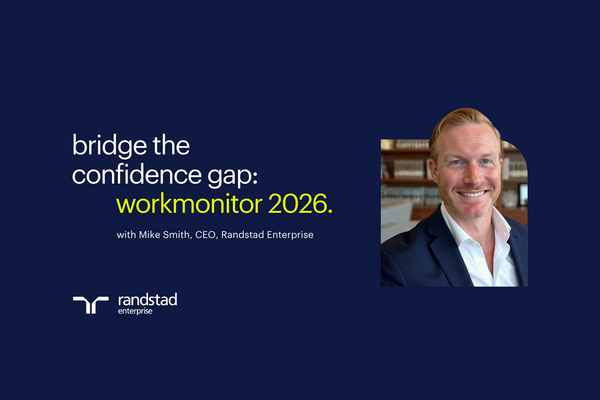 bridge the confidence gap: workmonitor 2026.

with Mike Smith, CEO, Randstad Enterprise

randstad
enterprise